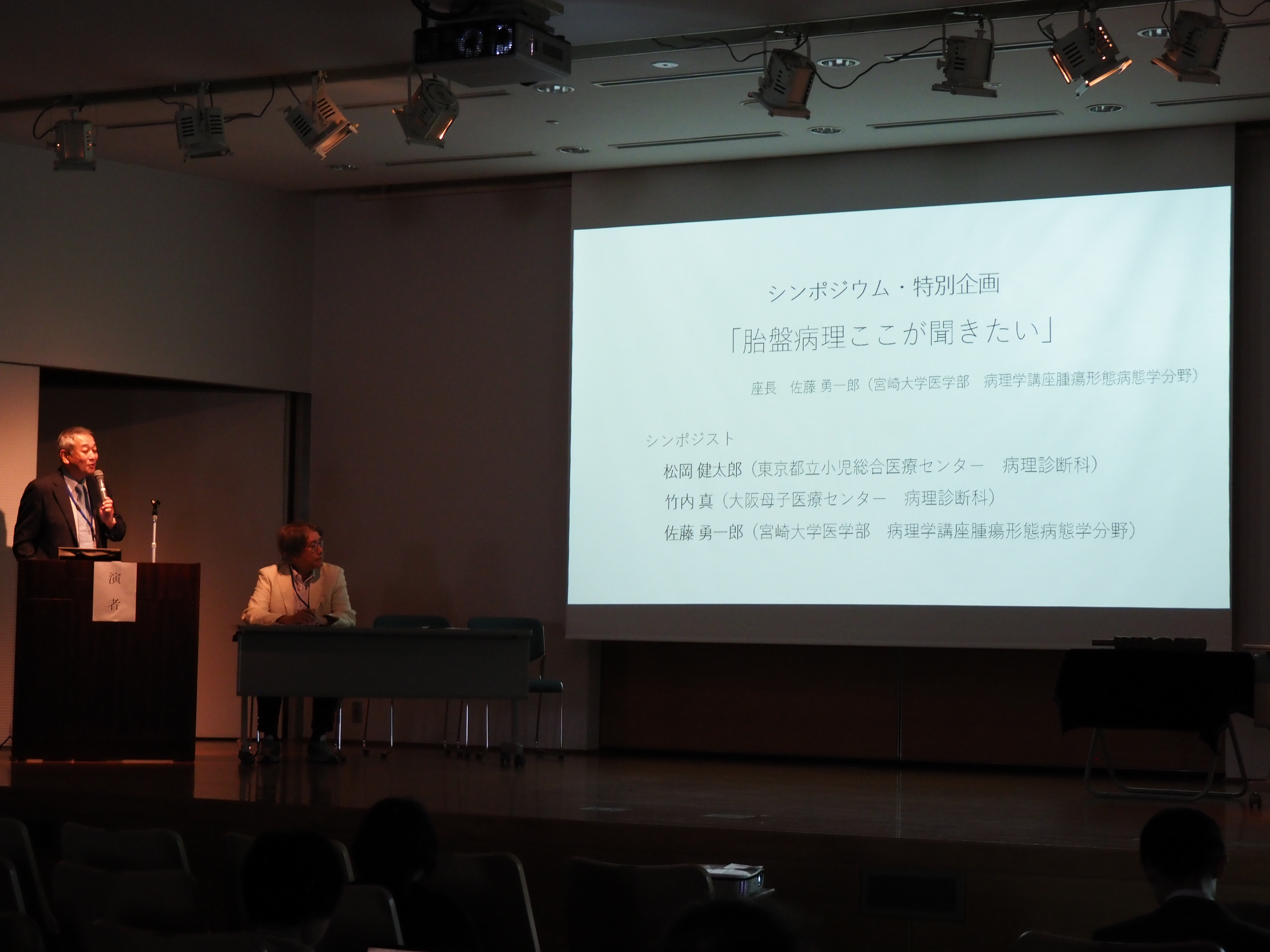 演者

シンポジウム・特別企画

「胎盤病理ここが聞きたい」

座長　佐藤 勇一郎（宮崎大学医学部　病理学講座腫瘍形態病態学分野）

シンポジスト

松岡 健太郎（東京都立小児総合医療センター　病理診断科）

竹内 真（大阪母子医療センター　病理診断科）

佐藤 勇一郎（宮崎大学医学部　病理学講座腫瘍形態病態学分野）